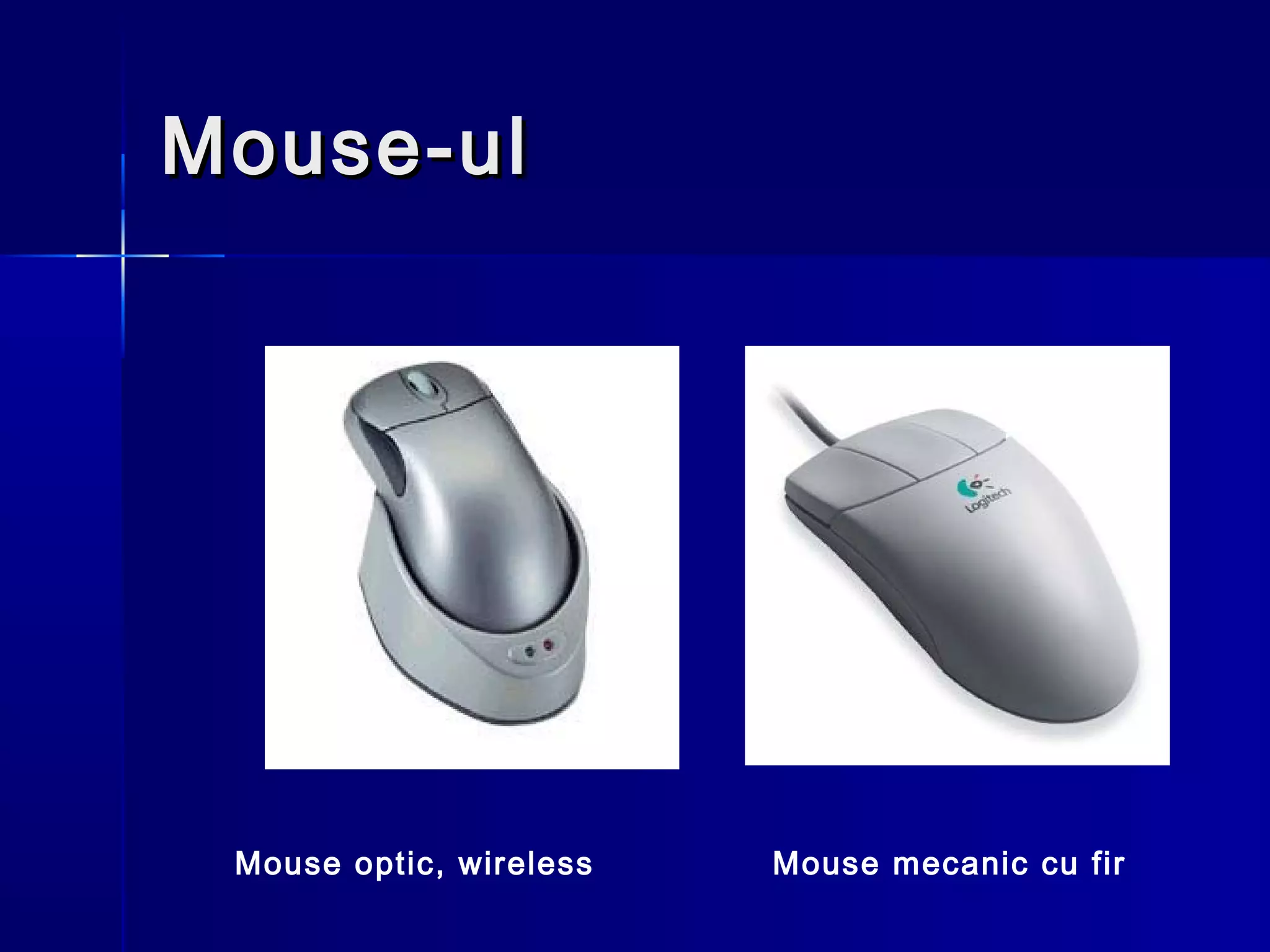 Mouse-ul

Logitech

Mouse optic, wireless

Mouse mecanic cu fir